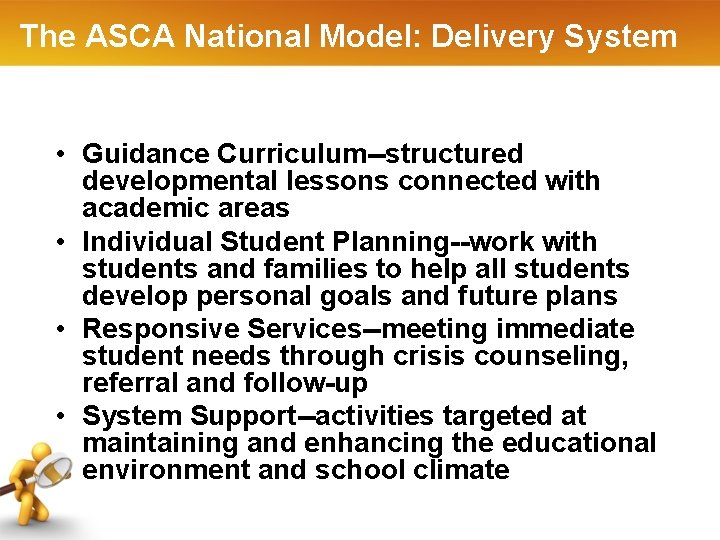 The ASCA National Model: Delivery System

• Guidance Curriculum–structured developmental lessons connected with academic areas
• Individual Student Planning--work with students and families to help all students develop personal goals and future plans
• Responsive Services–meeting immediate student needs through crisis counseling, referral and follow-up
• System Support–activities targeted at maintaining and enhancing the educational environment and school climate